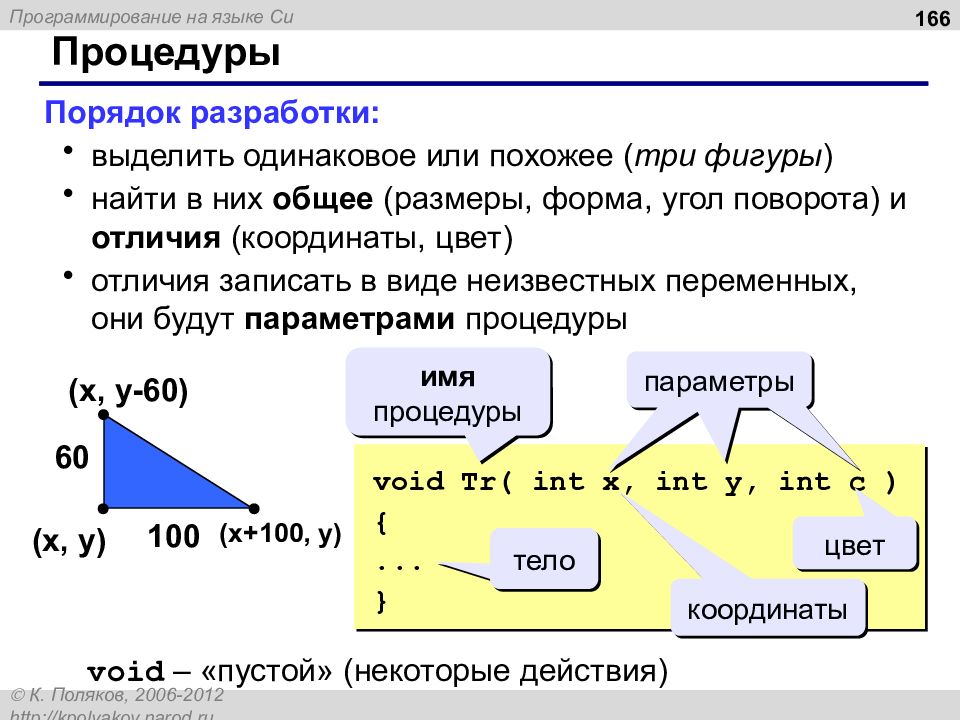 Программирование на языке Си

166

Процедуры

Порядок разработки:

• выделить одинаковое или похожее (три фигуры)
• найти в них общее (размеры, форма, угол поворота) и отличия (координаты, цвет)
• отличия записать в виде неизвестных переменных, они будут параметрами процедуры

(x, y-60)

60

(x, y)

100

(x+100, y)

имя процедуры

параметры

void Tr( int x, int y, int c )
{
...
}

тело

цвет

координаты

void – «пустой» (некоторые действия)

© К. Поляков, 2006-2012
http://kpolyakov.narod.ru